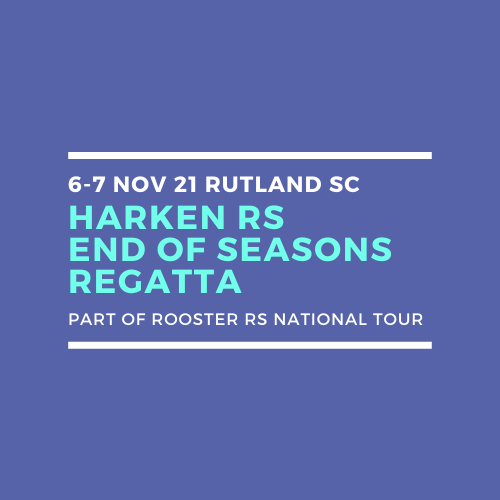 6-7 NOV 21 RUTLAND SC

HARKEN RS
END OF SEASONS
REGATTA

PART OF ROOSTER RS NATIONAL TOUR